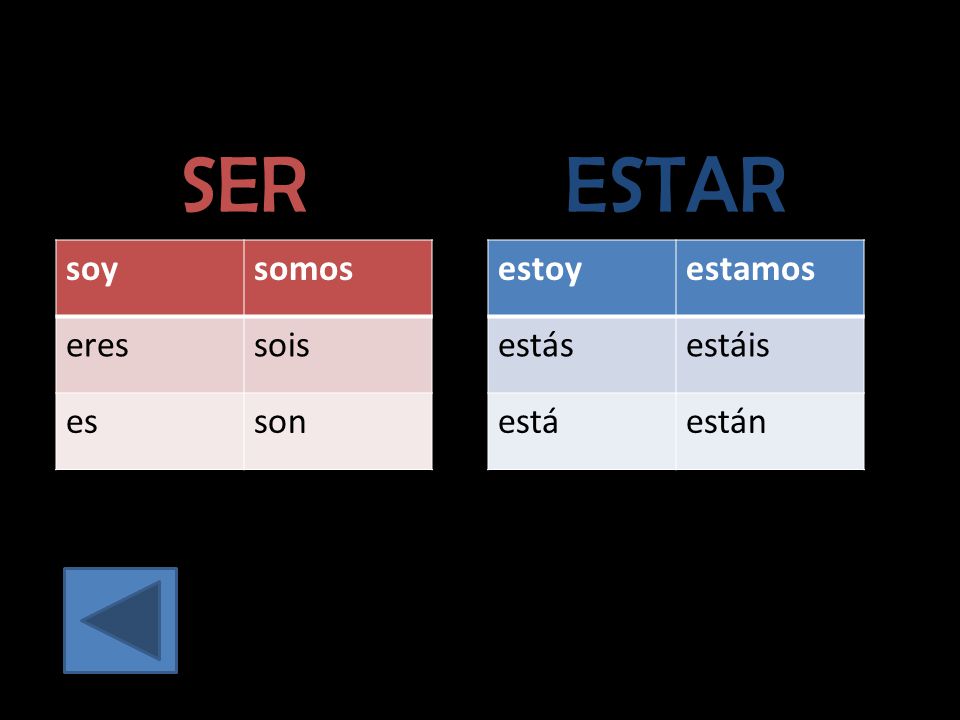 SER

| soy | somos |
|---|---|
| eres | sois |
| es | son |

ESTAR

| estoy | estamos |
|---|---|
| estás | estáis |
| está | están |